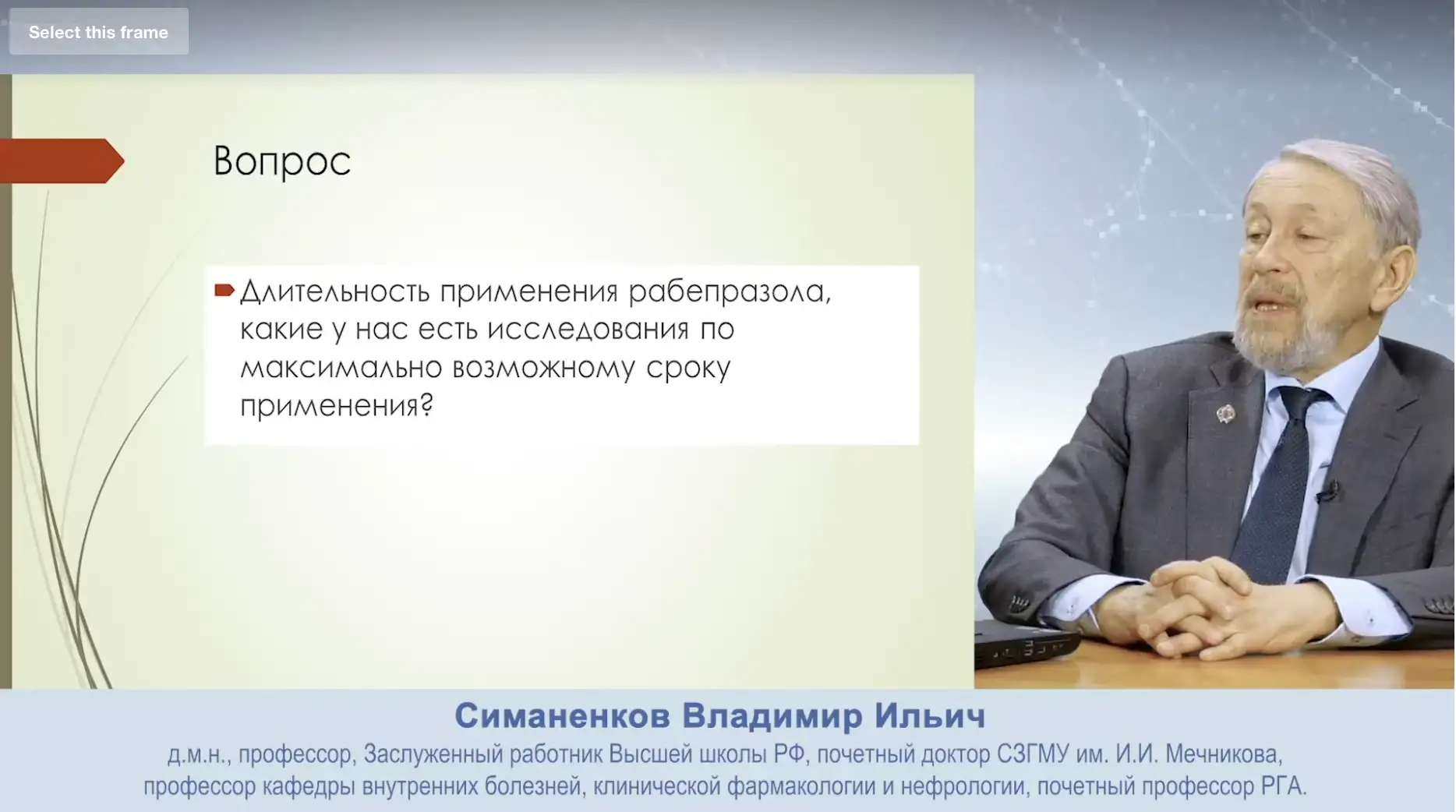 Select this frame

Вопрос

Длительность применения рабепразола, какие у нас есть исследования по максимально возможному сроку применения?

Симаненков Владимир Ильич
д.м.н., профессор, Заслуженный работник Высшей школы РФ, почетный доктор СЗГМУ им. И.И. Мечникова, профессор кафедры внутренних болезней, клинической фармакологии и нефрологии, почетный профессор РГА.